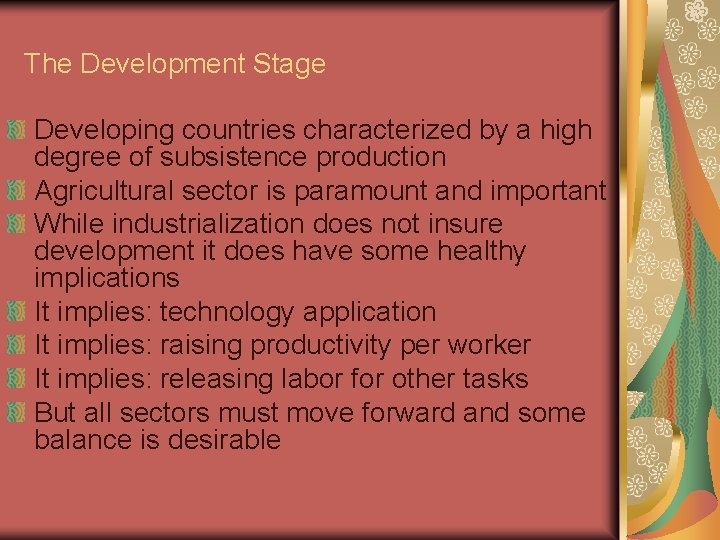 The Development Stage

Developing countries characterized by a high degree of subsistence production

Agricultural sector is paramount and important

While industrialization does not insure development it does have some healthy implications

It implies: technology application

It implies: raising productivity per worker

It implies: releasing labor for other tasks

But all sectors must move forward and some balance is desirable